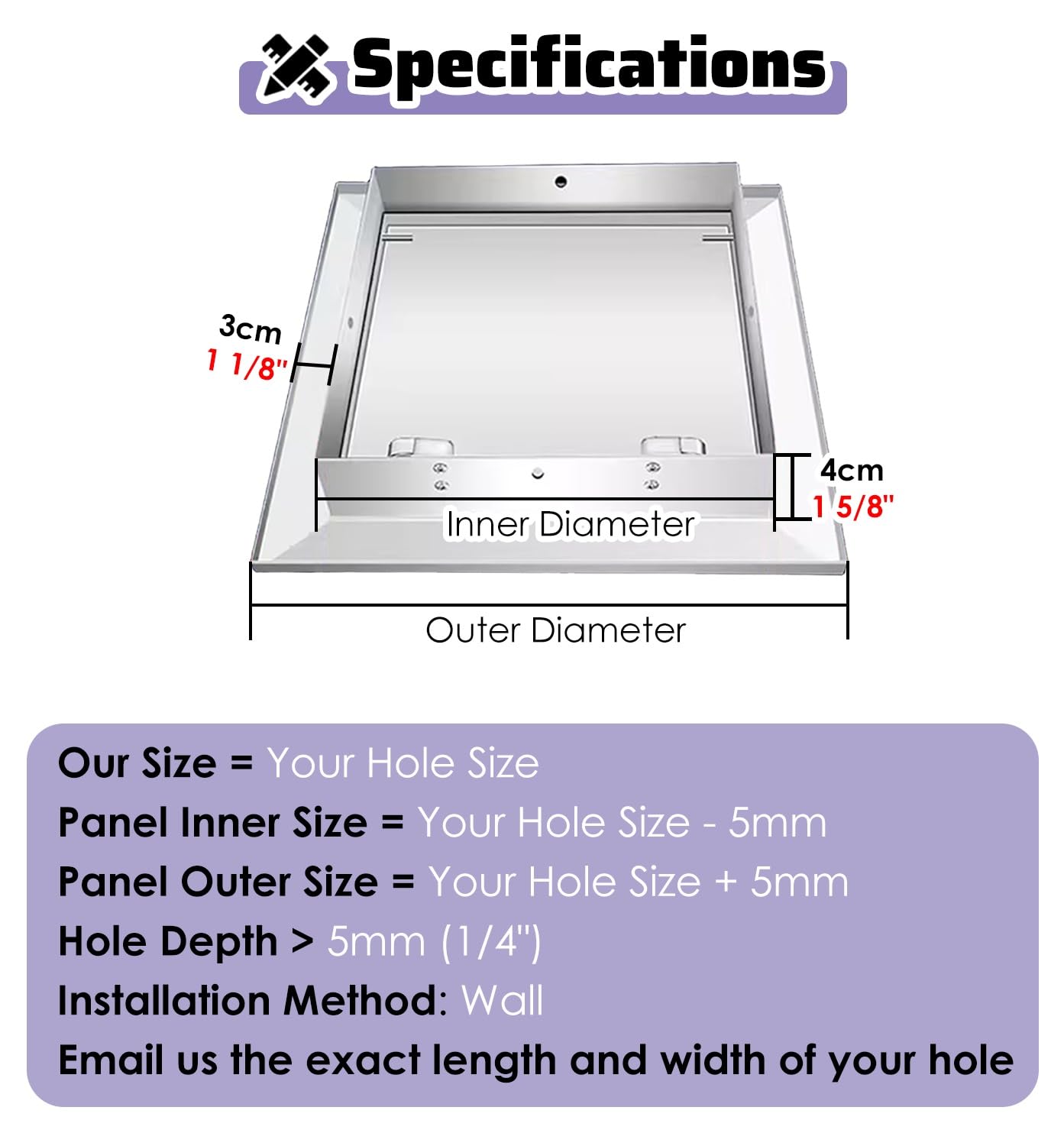 Specifications

3cm
1 1/8"

4cm
1 5/8"

Inner Diameter

Outer Diameter

Our Size = Your Hole Size
Panel Inner Size = Your Hole Size - 5mm
Panel Outer Size = Your Hole Size + 5mm
Hole Depth > 5mm (1/4")
Installation Method: Wall
Email us the exact length and width of your hole